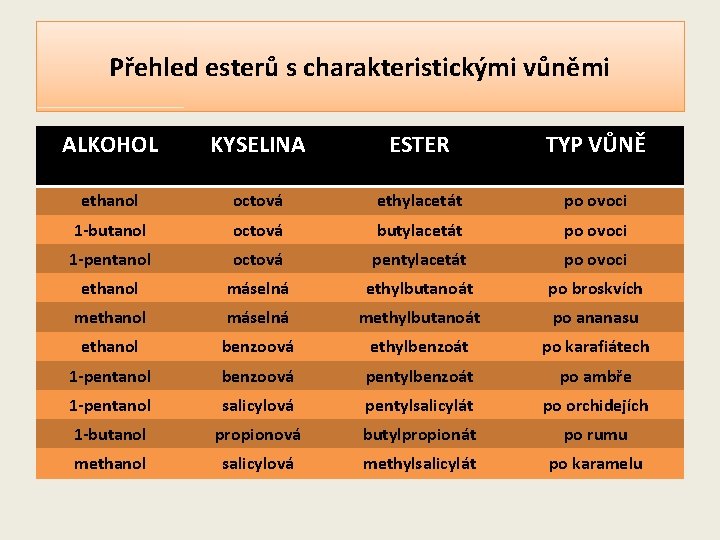 Přehled esterů s charakteristickými vůněmi

| ALKOHOL | KYSELINA | ESTER | TYP VŮNĚ |
|---|---|---|---|
| ethanol | octová | ethylacetát | po ovoci |
| 1-butanol | octová | butylacetát | po ovoci |
| 1-pentanol | octová | pentylacetát | po ovoci |
| ethanol | máselná | ethylbutanoát | po broskvích |
| methanol | máselná | methylbutanoát | po ananasu |
| ethanol | benzoová | ethylbenzoát | po karafiátech |
| 1-pentanol | benzoová | pentylbenzoát | po ambře |
| 1-pentanol | salicylová | pentylsalicylát | po orchidejích |
| 1-butanol | propionová | butylpropionát | po rumu |
| methanol | salicylová | methylsalicylát | po karamelu |